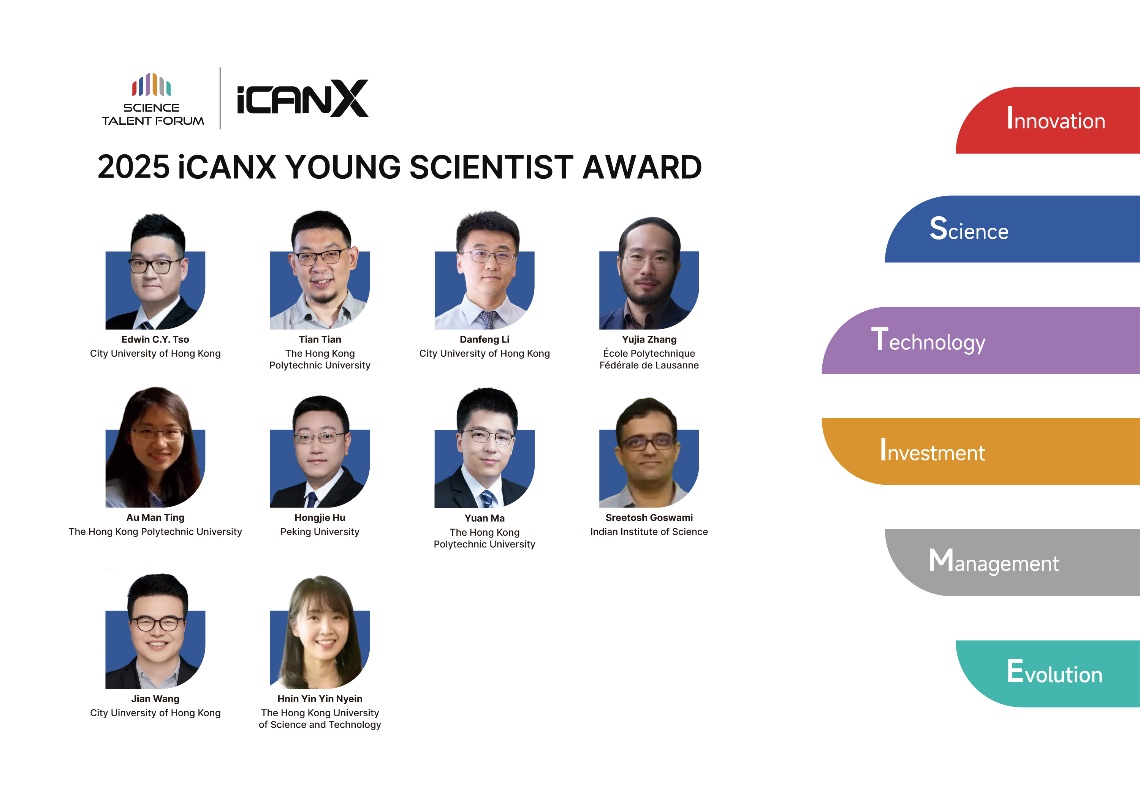 SCIENCE TALENT FORUM

iCANX

2025 iCANX YOUNG SCIENTIST AWARD

Edwin C.Y. Tso
City University of Hong Kong

Tian Tian
The Hong Kong Polytechnic University

Danfeng Li
City University of Hong Kong

Yujia Zhang
École Polytechnique Fédérale de Lausanne

Au Man Ting
The Hong Kong Polytechnic University

Hongjie Hu
Peking University

Yuan Ma
The Hong Kong Polytechnic University

Sreetosh Goswami
Indian Institute of Science

Jian Wang
City Uinversity of Hong Kong

Hnin Yin Yin Nyein
The Hong Kong University of Science and Technology

Innovation

Science

Technology

Investment

Management

Evolution